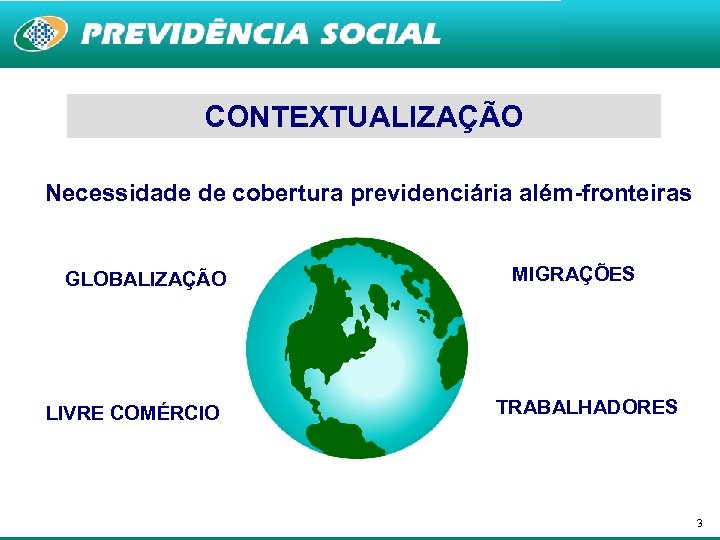 PREVIDÊNCIA SOCIAL

CONTEXTUALIZAÇÃO

Necessidade de cobertura previdenciária além-fronteiras

GLOBALIZAÇÃO

MIGRAÇÕES

LIVRE COMÉRCIO

TRABALHADORES

3